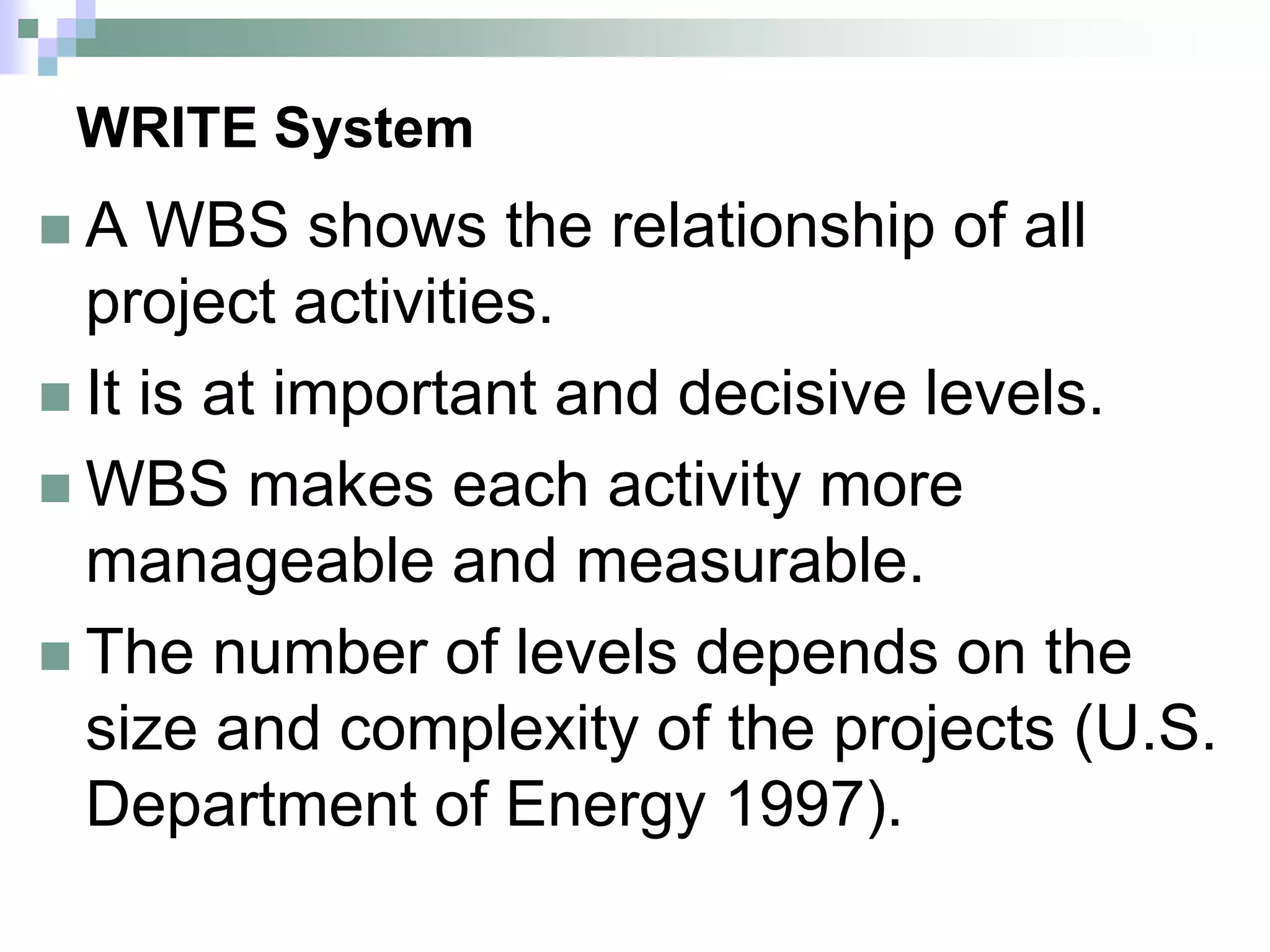 WRITE System

A WBS shows the relationship of all project activities.

It is at important and decisive levels.

WBS makes each activity more manageable and measurable.

The number of levels depends on the size and complexity of the projects (U.S. Department of Energy 1997).